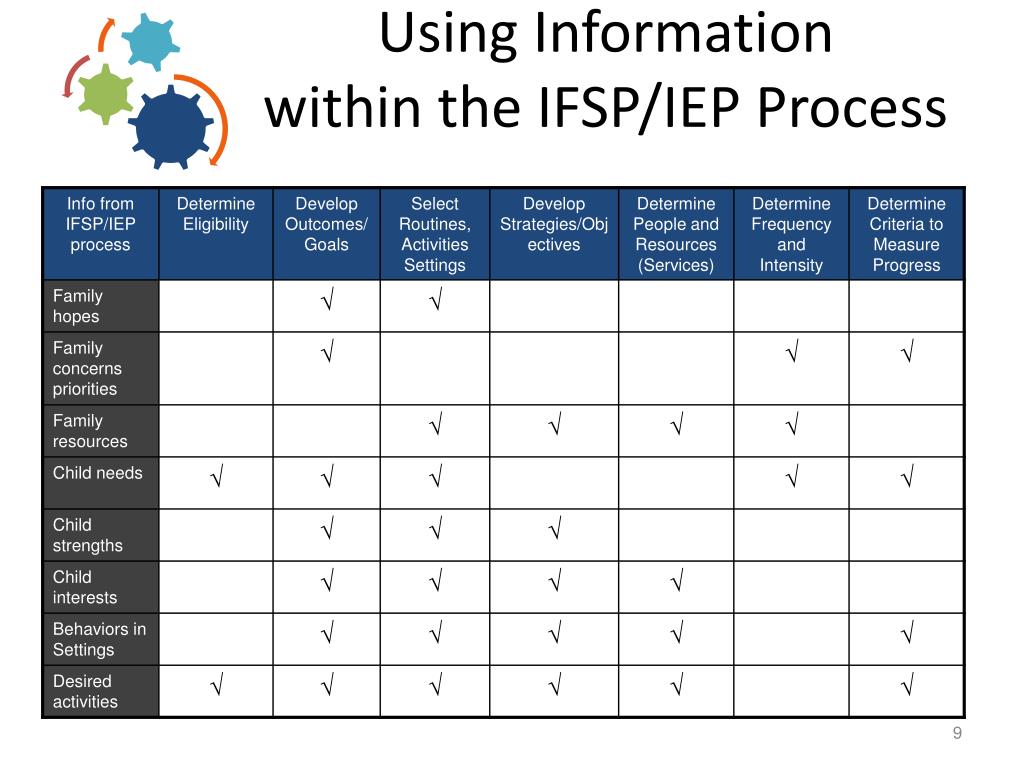 Using Information within the IFSP/IEP Process

| Info from IFSP/IEP process | Determine Eligibility | Develop Outcomes/ Goals | Select Routines, Activities Settings | Develop Strategies/Objectives | Determine People and Resources (Services) | Determine Frequency and Intensity | Determine Criteria to Measure Progress |
|---|---|---|---|---|---|---|---|
| Family hopes | | √ | √ | | | | |
| Family concerns priorities | | √ | | | | √ | √ |
| Family resources | | | √ | √ | √ | √ | |
| Child needs | √ | √ | √ | | | √ | √ |
| Child strengths | | √ | √ | √ | | | |
| Child interests | | √ | √ | √ | √ | | |
| Behaviors in Settings | | √ | √ | √ | √ | | √ |
| Desired activities | √ | √ | √ | √ | √ | | √ |

9